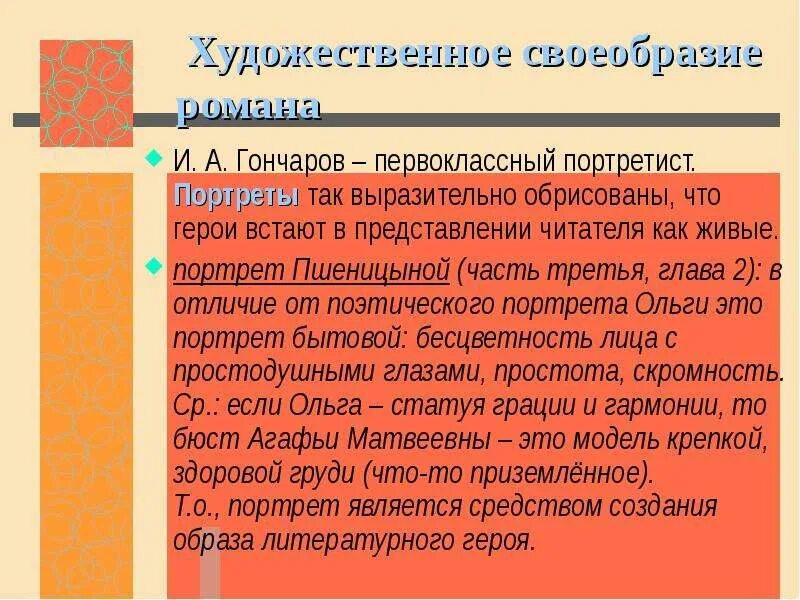 Художественное своеобразие романа

И. А. Гончаров – первоклассный портретист. Портреты так выразительно обрисованы, что герои встают в представлении читателя как живые.

портрет Пшеницыной (часть третья, глава 2): в отличие от поэтического портрета Ольги это портрет бытовой: бесцветность лица с простодушными глазами, простота, скромность. Ср.: если Ольга – статуя грации и гармонии, то бюст Агафьи Матвеевны – это модель крепкой, здоровой груди (что-то приземлённое).
Т.о., портрет является средством создания образа литературного героя.